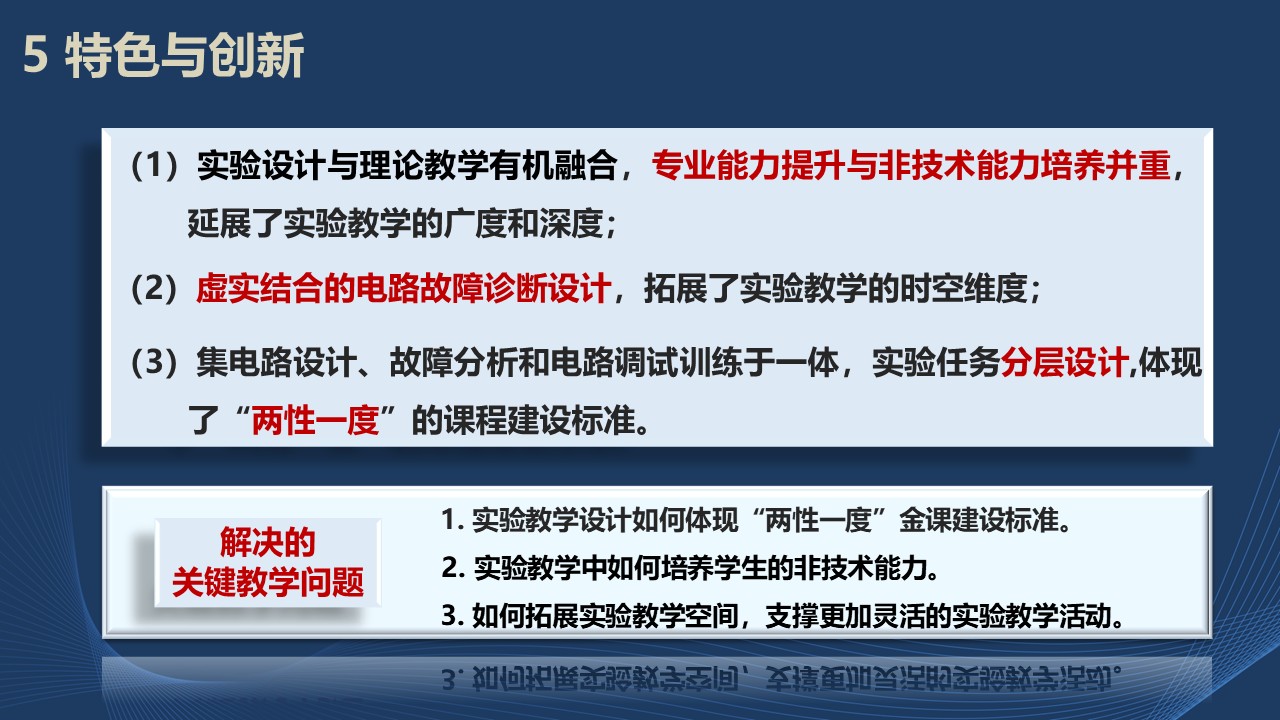 5 特色与创新

（1）实验设计与理论教学有机融合，专业能力提升与非技术能力培养并重，延展了实验教学的广度和深度；

（2）虚实结合的电路故障诊断设计，拓展了实验教学的时空维度；

（3）集电路设计、故障分析和电路调试训练于一体，实验任务分层设计,体现了“两性一度”的课程建设标准。

解决的
关键教学问题

1. 实验教学设计如何体现“两性一度”金课建设标准。

2. 实验教学中如何培养学生的非技术能力。

3. 如何拓展实验教学空间，支撑更加灵活的实验教学活动。